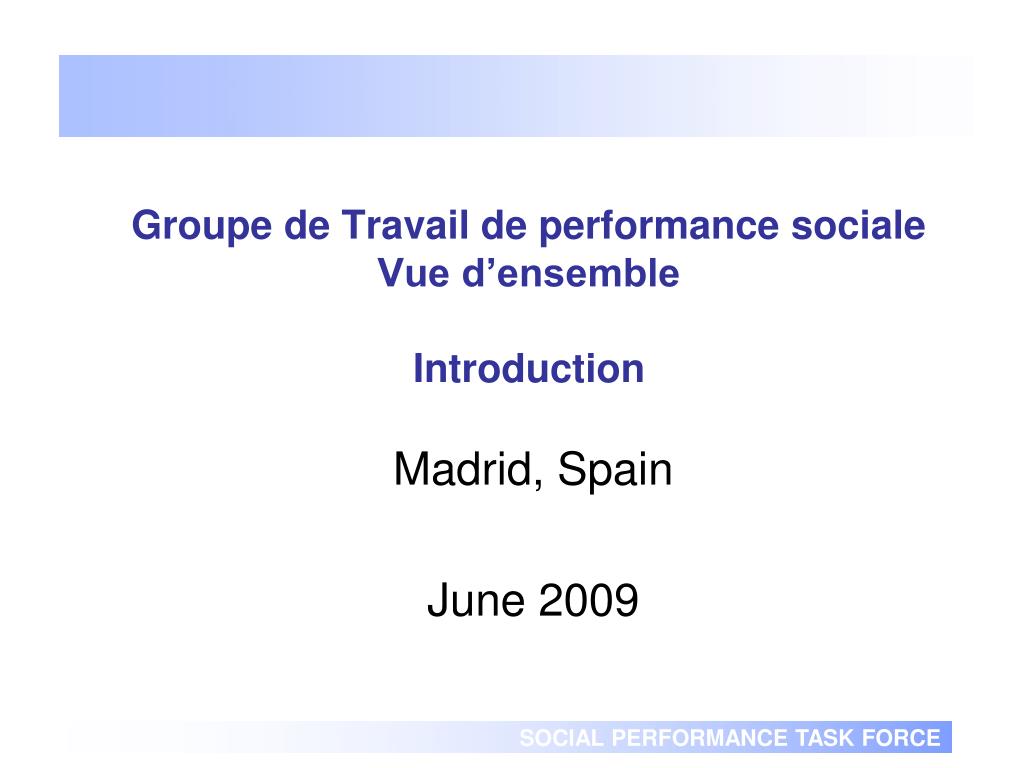 Groupe de Travail de performance sociale
Vue d’ensemble

Introduction

Madrid, Spain

June 2009

SOCIAL PERFORMANCE TASK FORCE